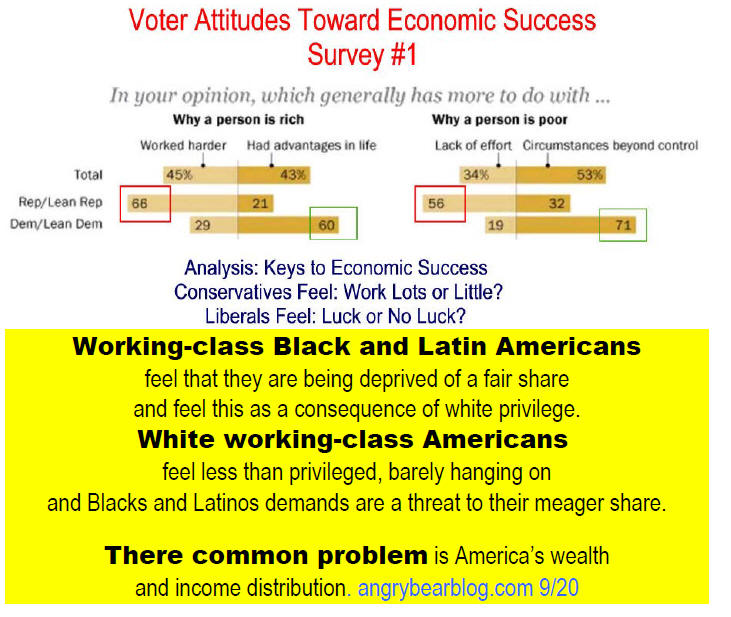 Voter Attitudes Toward Economic Success
Survey #1

In your opinion, which generally has more to do with ...

Why a person is rich

| | Worked harder | Had advantages in life |
|---|---|---|
| Total | 45% | 43% |
| Rep/Lean Rep | 66 | 21 |
| Dem/Lean Dem | 29 | 60 |

Why a person is poor

| | Lack of effort | Circumstances beyond control |
|---|---|---|
| Total | 34% | 53% |
| Rep/Lean Rep | 56 | 32 |
| Dem/Lean Dem | 19 | 71 |

Analysis: Keys to Economic Success
Conservatives Feel: Work Lots or Little?
Liberals Feel: Luck or No Luck?

Working-class Black and Latin Americans
feel that they are being deprived of a fair share and feel this as a consequence of white privilege.

White working-class Americans
feel less than privileged, barely hanging on and Blacks and Latinos demands are a threat to their meager share.

There common problem is America's wealth and income distribution. angrybearblog.com 9/20